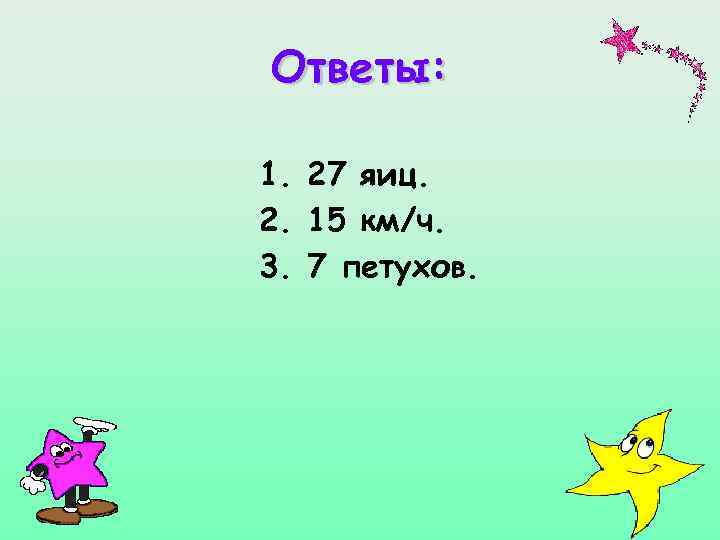 Ответы:

1. 27 яиц.
2. 15 км/ч.
3. 7 петухов.